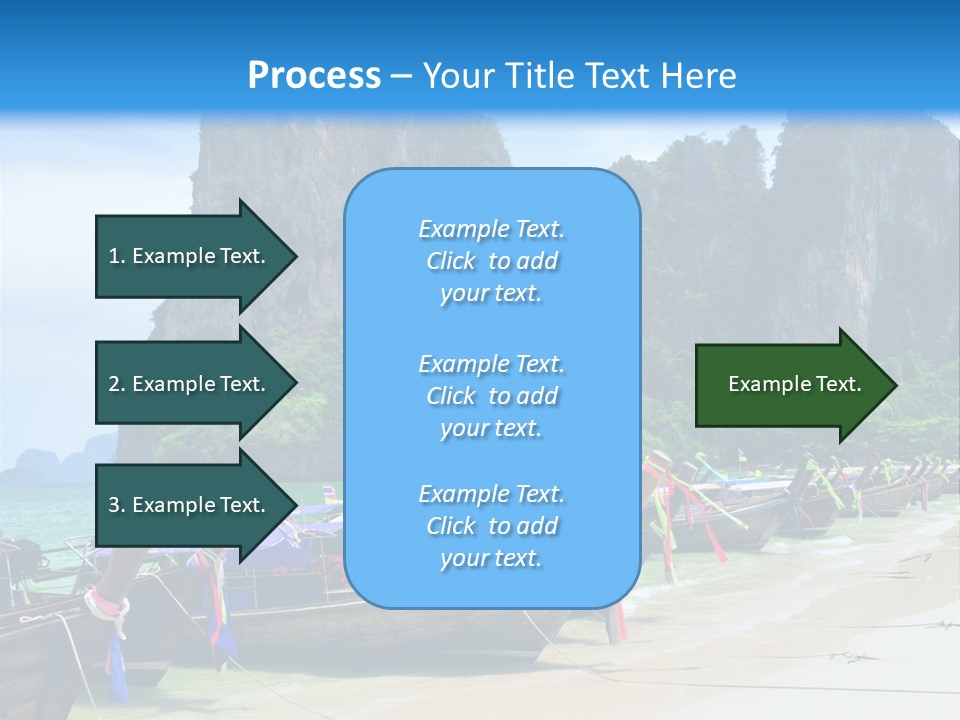 Process – Your Title Text Here

1. Example Text.

2. Example Text.

3. Example Text.

Example Text. Click to add your text.

Example Text. Click to add your text.

Example Text. Click to add your text.

Example Text.